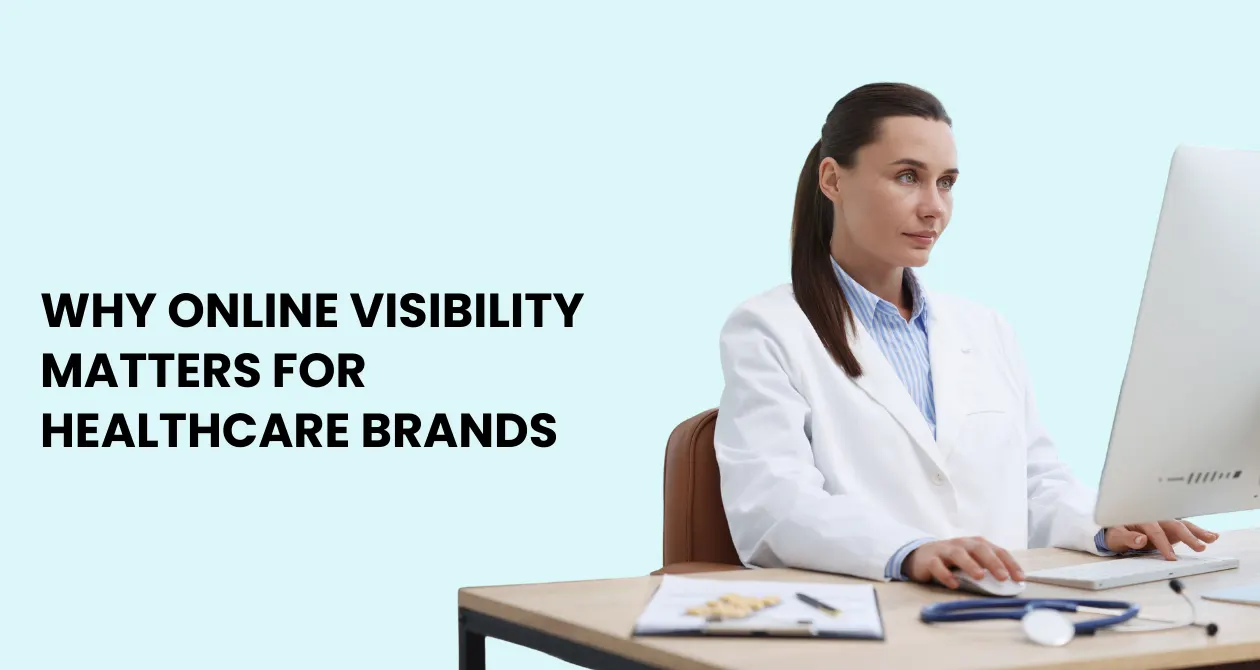 WHY ONLINE VISIBILITY MATTERS FOR HEALTHCARE BRANDS